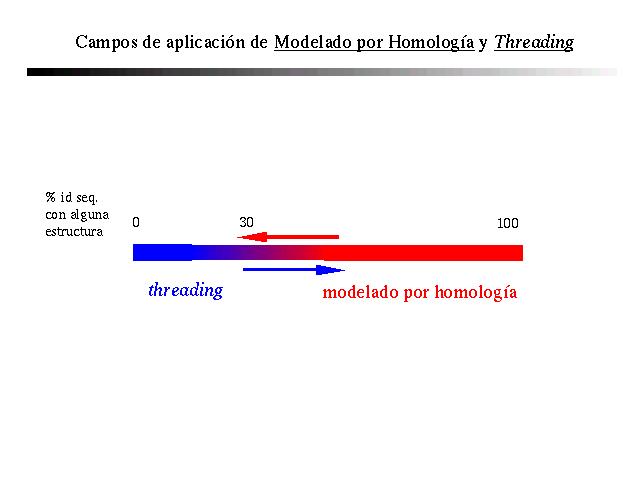 Campos de aplicación de Modelado por Homología y Threading

% id seq. con alguna estructura

0

30

100

threading

modelado por homología